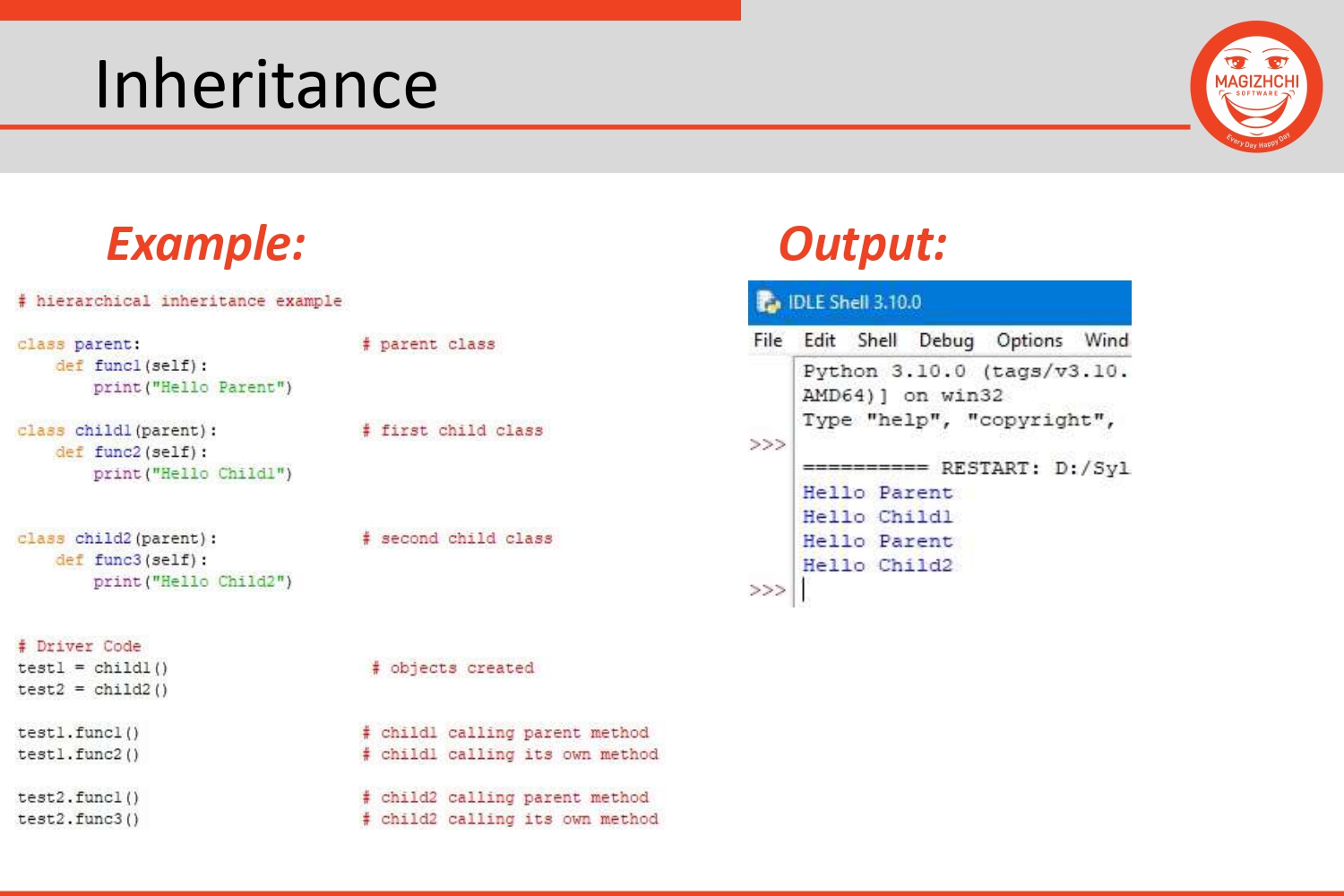 Inheritance

MAGIZHCHI SOFTWARE
Every Day Happy Day

Example:

# hierarchical inheritance example

class parent: # parent class
    def func1(self):
        print("Hello Parent")

class child1(parent): # first child class
    def func2(self):
        print("Hello Child1")

class child2(parent): # second child class
    def func3(self):
        print("Hello Child2")

# Driver Code
test1 = child1() # objects created
test2 = child2()

test1.func1() # child1 calling parent method
test1.func2() # child1 calling its own method

test2.func1() # child2 calling parent method
test2.func3() # child2 calling its own method

Output:

IDLE Shell 3.10.0

File Edit Shell Debug Options Wind

Python 3.10.0 (tags/v3.10.
AMD64)] on win32
Type "help", "copyright",
>>>
========== RESTART: D:/Syl
Hello Parent
Hello Child1
Hello Parent
Hello Child2
>>>